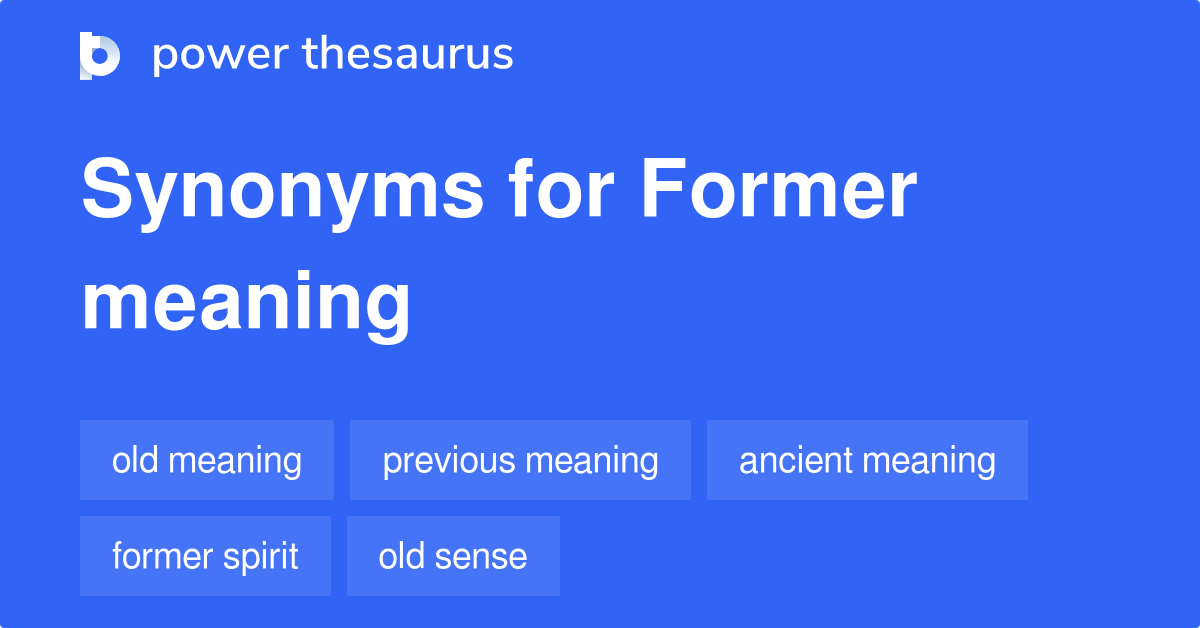 power thesaurus

Synonyms for Former meaning

old meaning
previous meaning
ancient meaning
former spirit
old sense